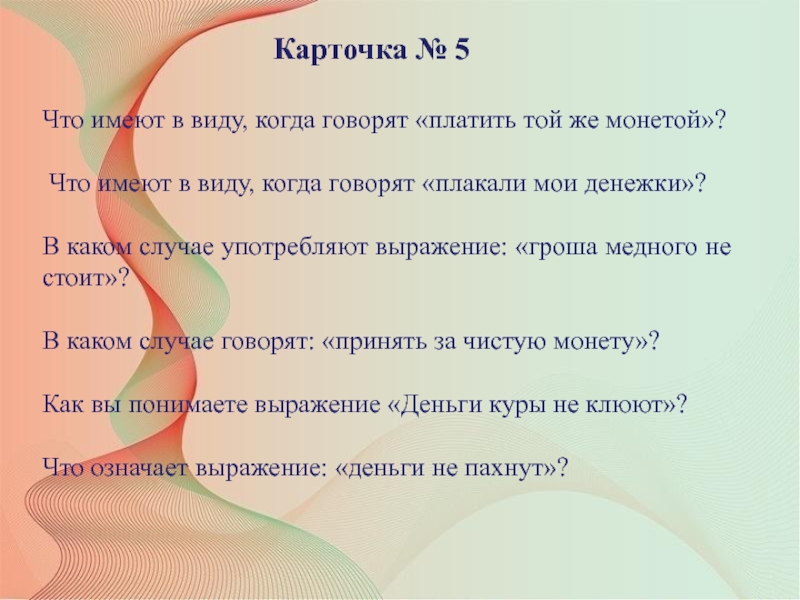 Карточка № 5

Что имеют в виду, когда говорят «платить той же монетой»?

Что имеют в виду, когда говорят «плакали мои денежки»?

В каком случае употребляют выражение: «гроша медного не стоит»?

В каком случае говорят: «принять за чистую монету»?

Как вы понимаете выражение «Деньги куры не клюют»?

Что означает выражение: «деньги не пахнут»?